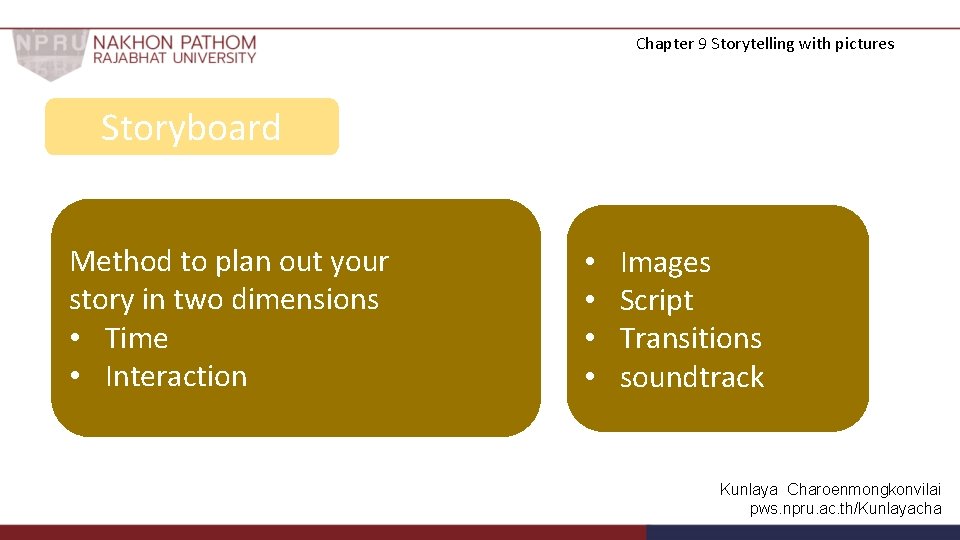 NPRU NAKHON PATHOM RAJABHAT UNIVERSITY

Chapter 9 Storytelling with pictures

Storyboard

Method to plan out your story in two dimensions
• Time
• Interaction

• Images
• Script
• Transitions
• soundtrack

Kunlaya Charoenmongkonvilai
pws.npru.ac.th/Kunlayacha